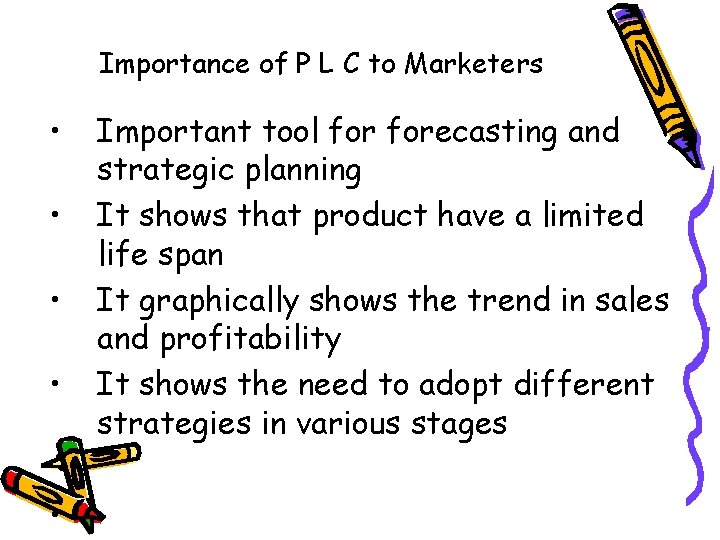 Importance of P L C to Marketers

• Important tool for forecasting and strategic planning
• It shows that product have a limited life span
• It graphically shows the trend in sales and profitability
• It shows the need to adopt different strategies in various stages